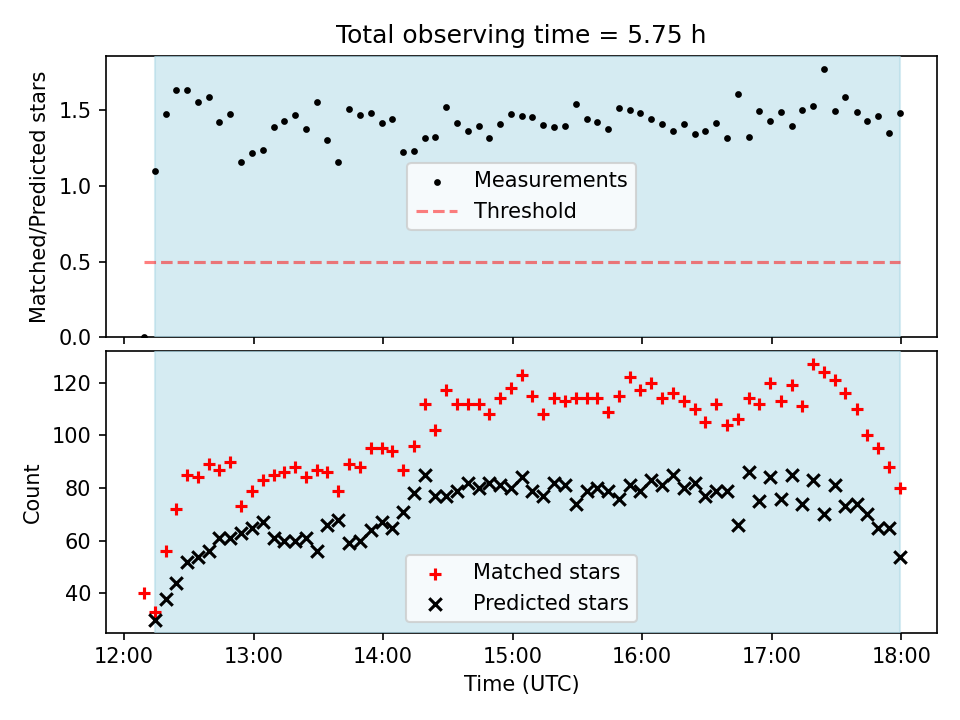 Total observing time = 5.75 h

Matched/Predicted stars

1.5
1.0
0.5
0.0

Measurements
Threshold

Count

120
100
80
60
40

Matched stars
Predicted stars

12:00 13:00 14:00 15:00 16:00 17:00 18:00
Time (UTC)